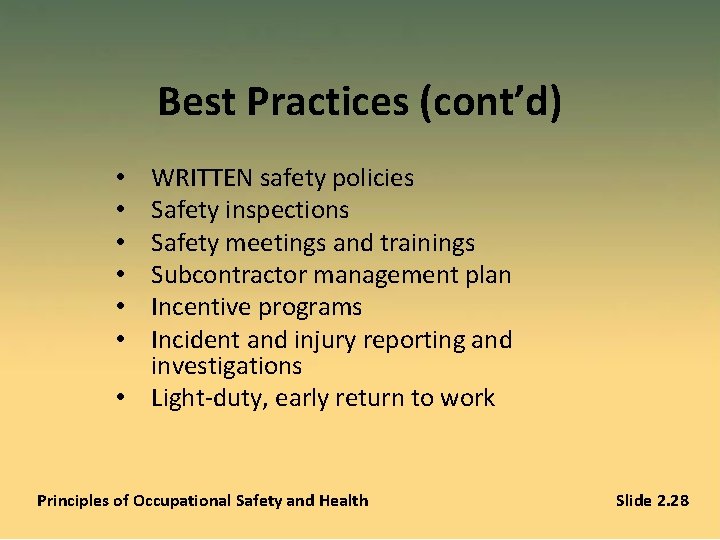 Best Practices (cont’d)

• WRITTEN safety policies
• Safety inspections
• Safety meetings and trainings
• Subcontractor management plan
• Incentive programs
• Incident and injury reporting and investigations
• Light-duty, early return to work

Principles of Occupational Safety and Health

Slide 2.28